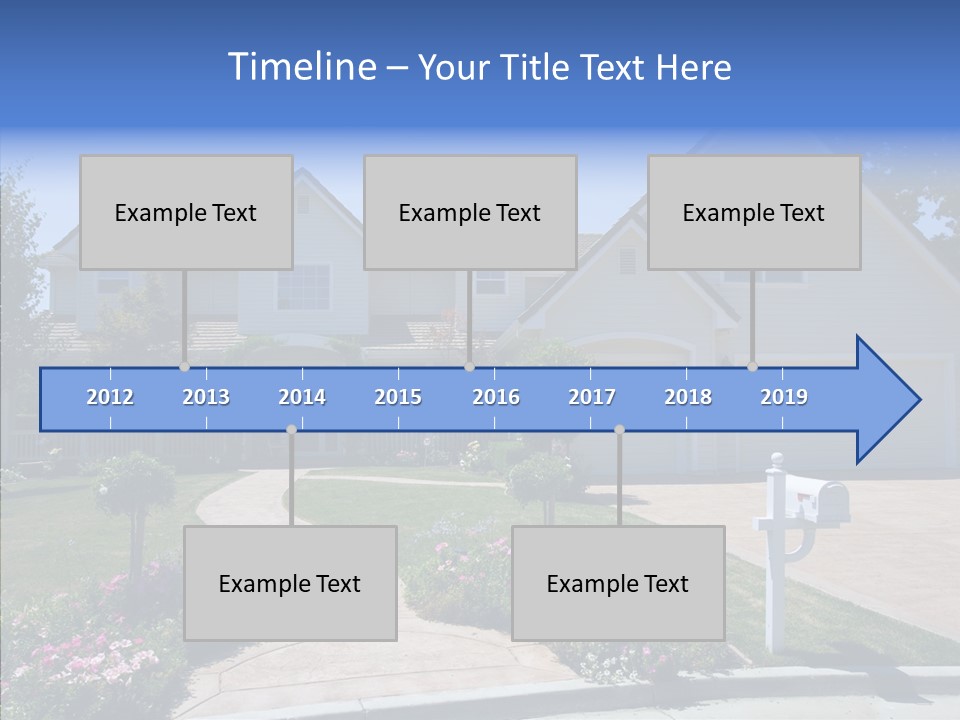 Timeline – Your Title Text Here

Example Text

Example Text

Example Text

2012 2013 2014 2015 2016 2017 2018 2019

Example Text

Example Text